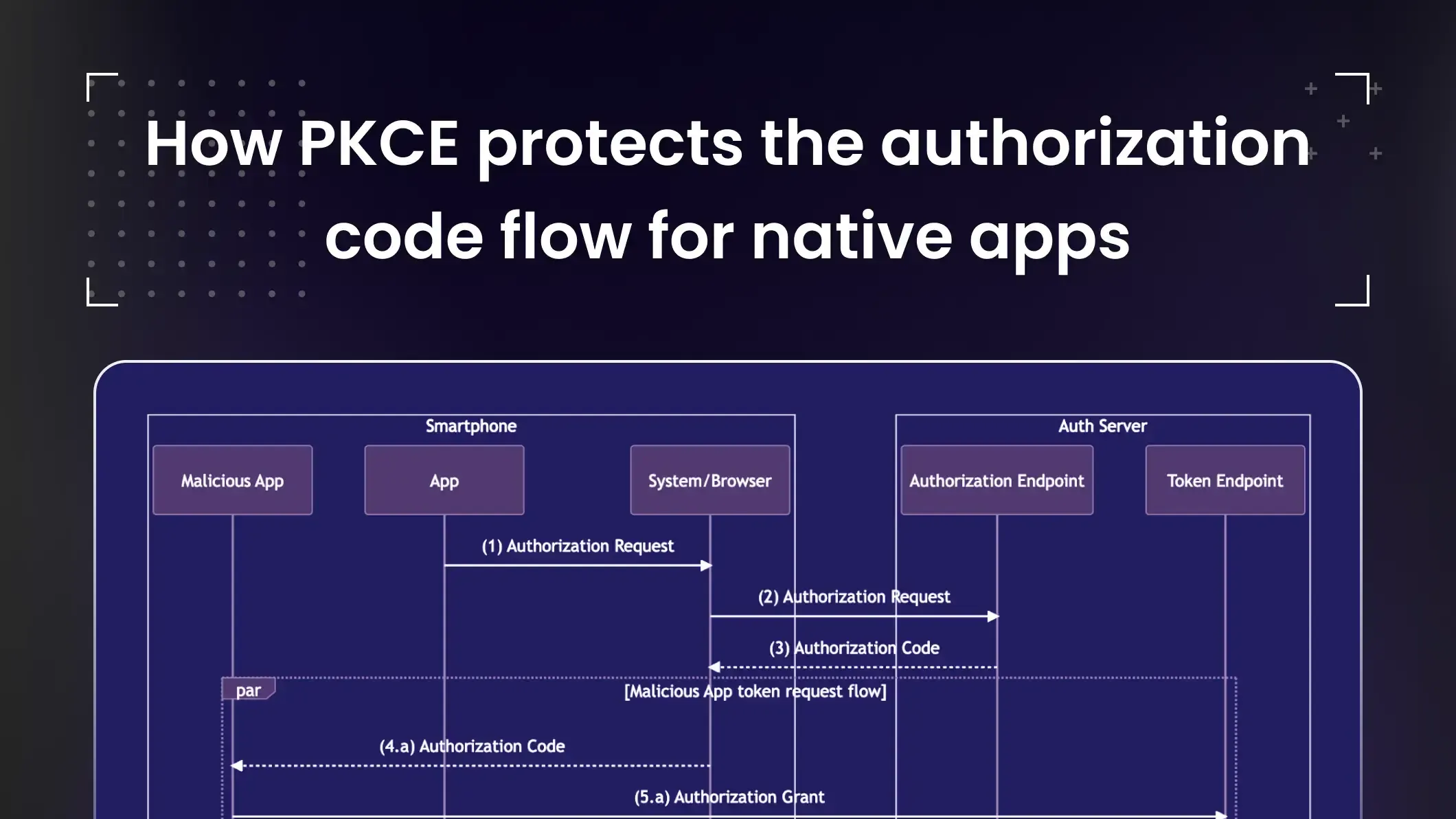 How PKCE protects the authorization code flow for native apps

Smartphone

Auth Server

Malicious App

App

System/Browser

Authorization Endpoint

Token Endpoint

(1) Authorization Request

(2) Authorization Request

(3) Authorization Code

par

[Malicious App token request flow]

(4.a) Authorization Code

(5.a) Authorization Grant